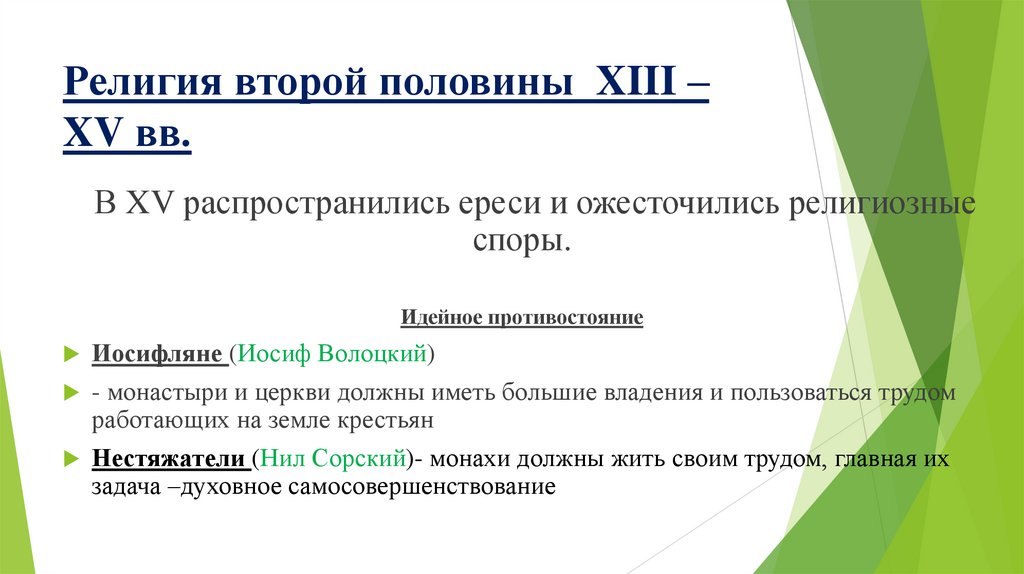 Религия второй половины XIII – XV вв.

В XV распространились ереси и ожесточились религиозные споры.

Идейное противостояние

Иосифляне (Иосиф Волоцкий)

- монастыри и церкви должны иметь большие владения и пользоваться трудом работающих на земле крестьян

Нестяжатели (Нил Сорский)- монахи должны жить своим трудом, главная их задача –духовное самосовершенствование